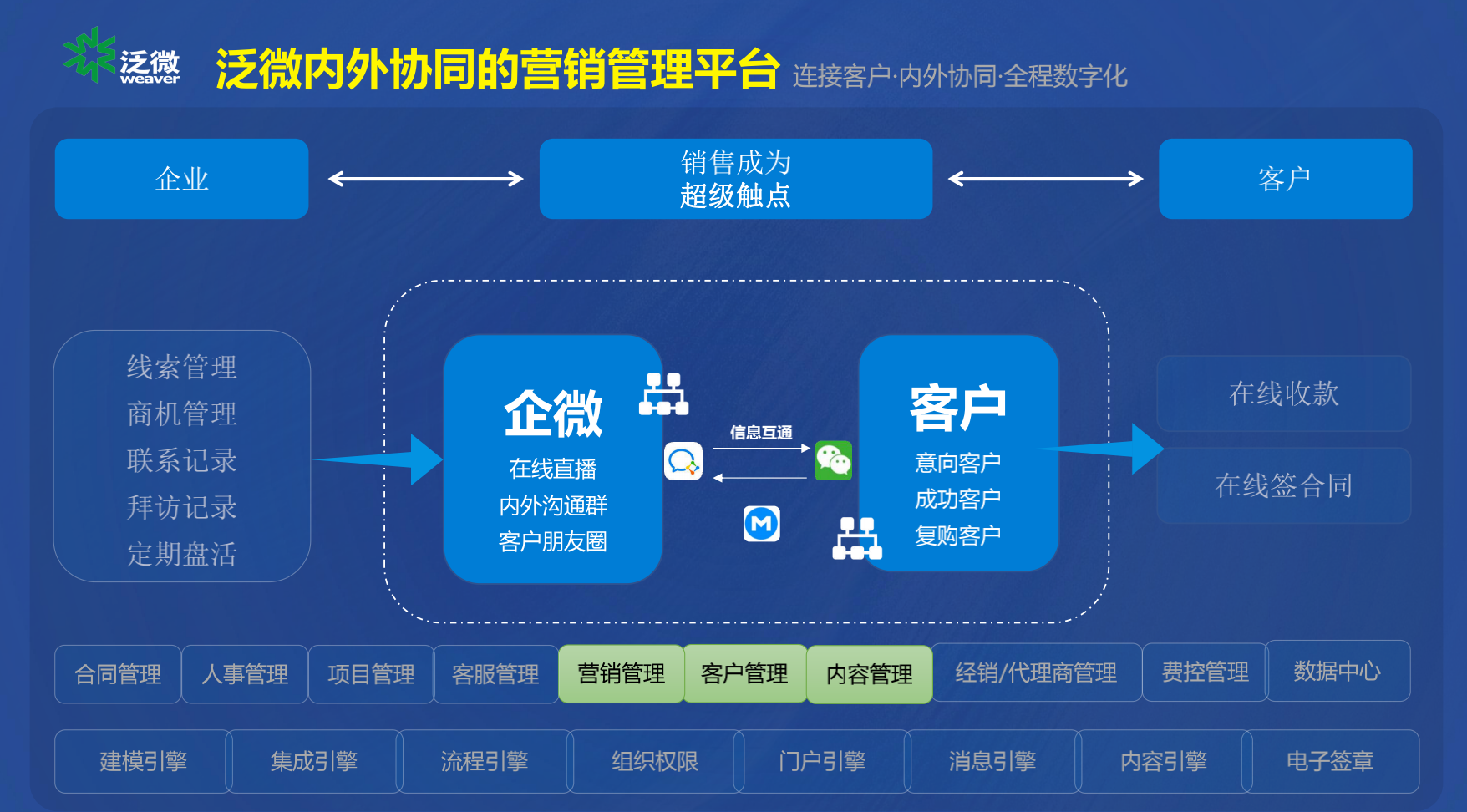 泛微 weaver

泛微内外协同的营销管理平台 连接客户·内外协同·全程数字化

企业

销售成为
超级触点

客户

线索管理
商机管理
联系记录
拜访记录
定期盘活

企微
在线直播
内外沟通群
客户朋友圈

信息互通

客户
意向客户
成功客户
复购客户

在线收款

在线签合同

合同管理
人事管理
项目管理
客服管理
营销管理
客户管理
内容管理
经销/代理商管理
费控管理
数据中心

建模引擎
集成引擎
流程引擎
组织权限
门户引擎
消息引擎
内容引擎
电子签章